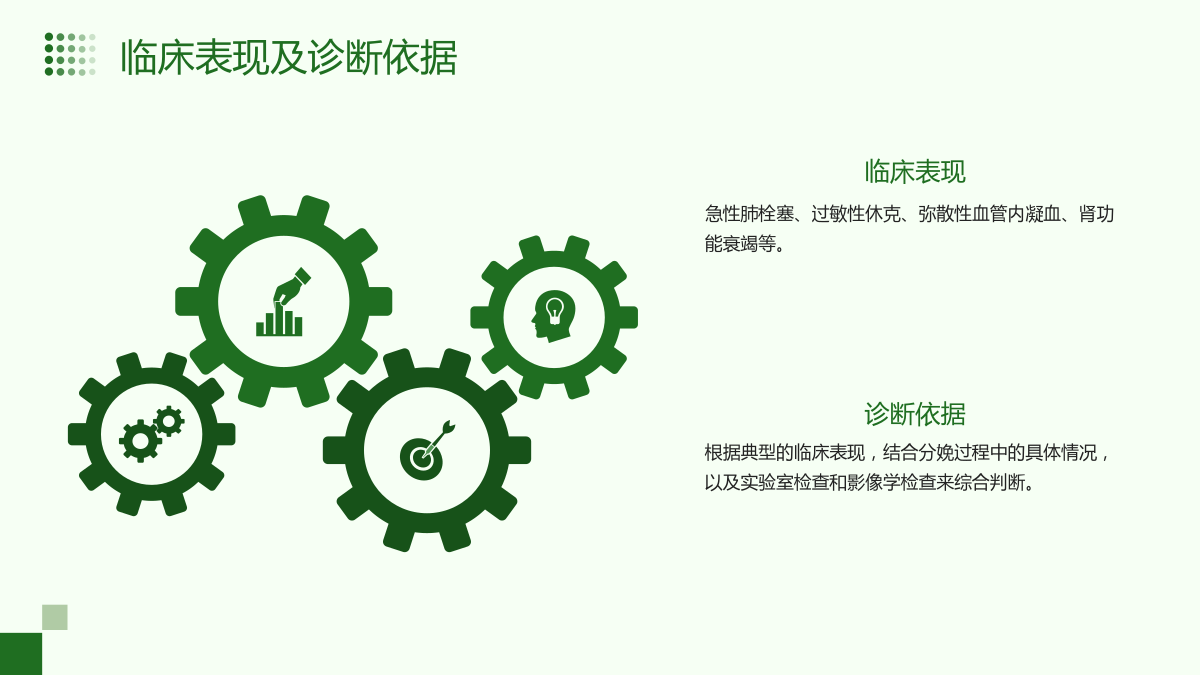 临床表现及诊断依据

临床表现

急性肺栓塞、过敏性休克、弥散性血管内凝血、肾功能衰竭等。

诊断依据

根据典型的临床表现，结合分娩过程中的具体情况，以及实验室检查和影像学检查来综合判断。